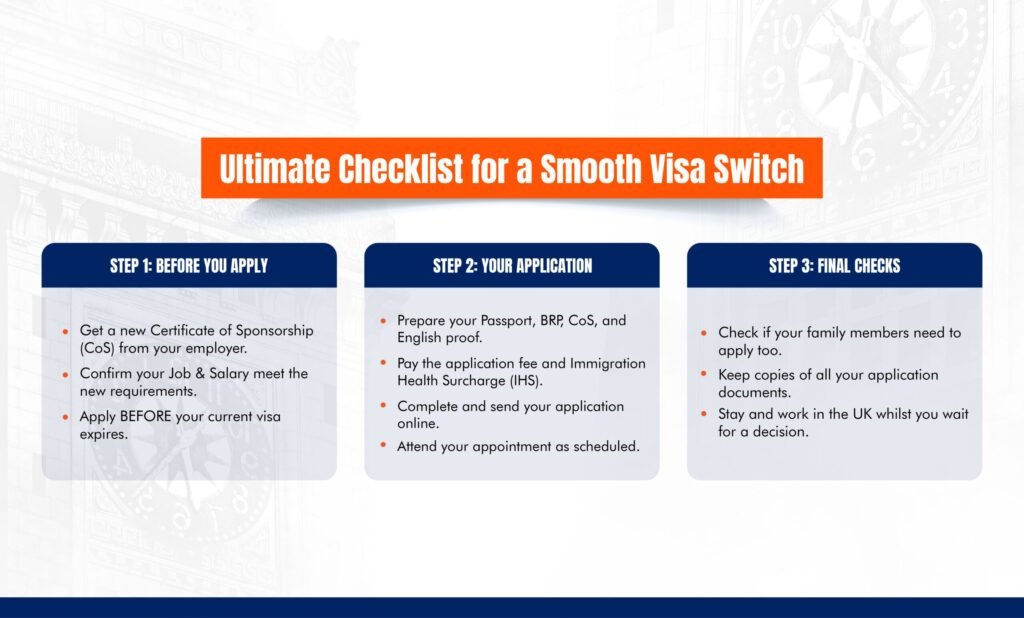 Ultimate Checklist for a Smooth Visa Switch

STEP 1: BEFORE YOU APPLY

- Get a new Certificate of Sponsorship (CoS) from your employer.
- Confirm your Job & Salary meet the new requirements.
- Apply BEFORE your current visa expires.

STEP 2: YOUR APPLICATION

- Prepare your Passport, BRP, CoS, and English proof.
- Pay the application fee and Immigration Health Surcharge (IHS).
- Complete and send your application online.
- Attend your appointment as scheduled.

STEP 3: FINAL CHECKS

- Check if your family members need to apply too.
- Keep copies of all your application documents.
- Stay and work in the UK whilst you wait for a decision.